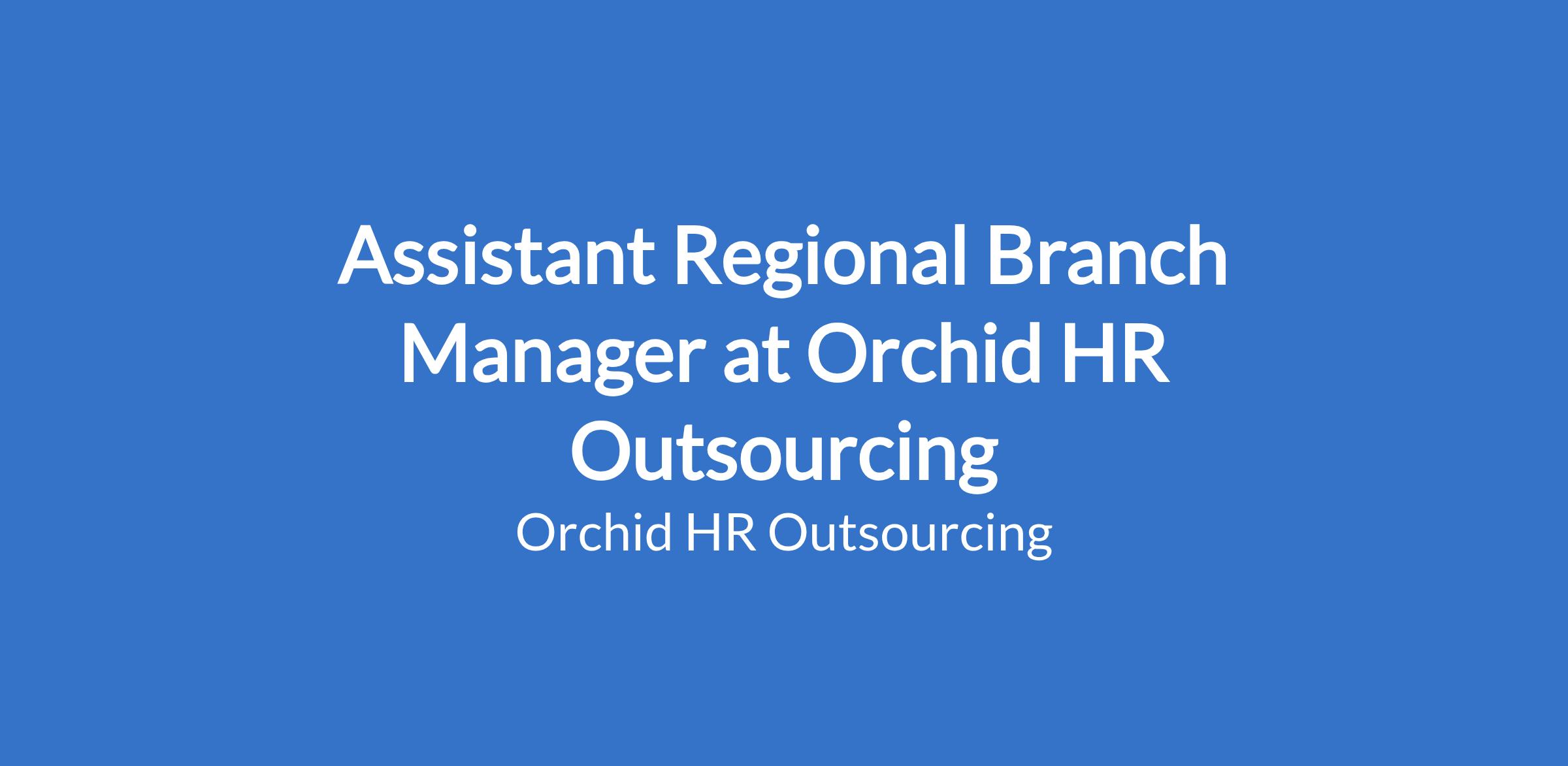 Assistant Regional Branch Manager at Orchid HR Outsourcing

Orchid HR Outsourcing